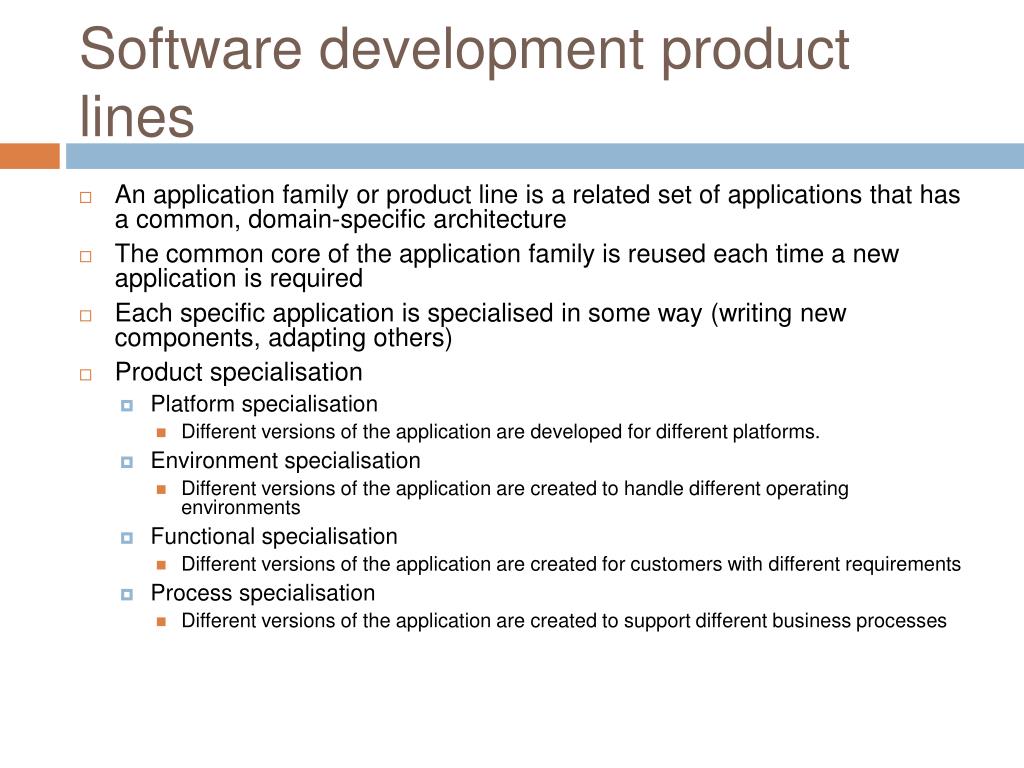 Software development product lines

An application family or product line is a related set of applications that has a common, domain-specific architecture

The common core of the application family is reused each time a new application is required

Each specific application is specialised in some way (writing new components, adapting others)

Product specialisation

Platform specialisation

Different versions of the application are developed for different platforms.

Environment specialisation

Different versions of the application are created to handle different operating environments

Functional specialisation

Different versions of the application are created for customers with different requirements

Process specialisation

Different versions of the application are created to support different business processes